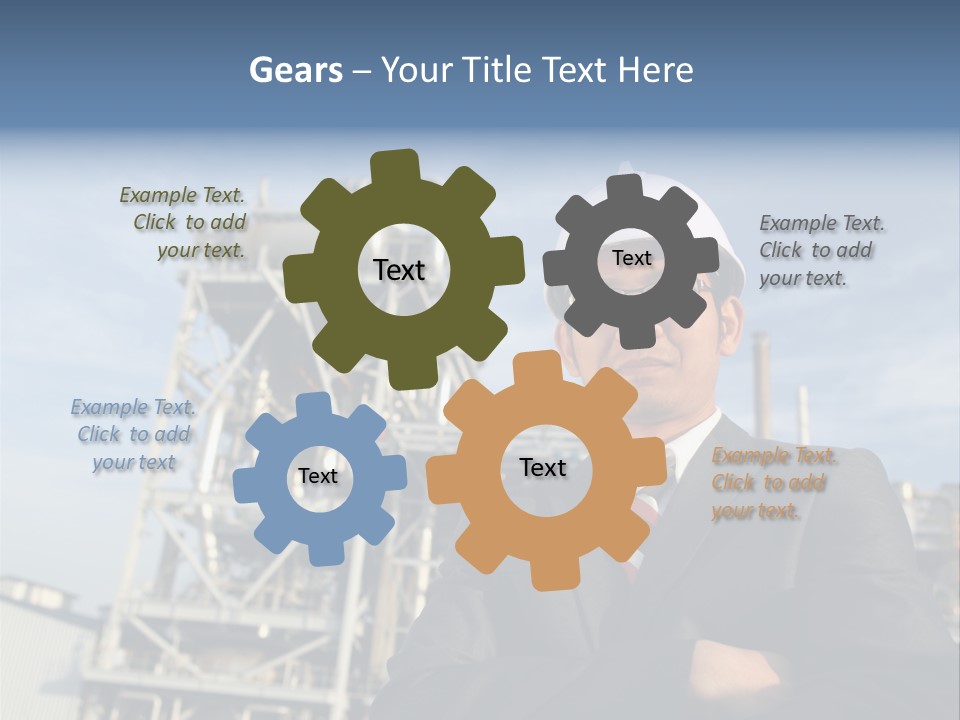 Gears – Your Title Text Here

Example Text. Click to add your text.

Text

Text

Example Text. Click to add your text.

Example Text. Click to add your text

Text

Text

Example Text. Click to add your text.